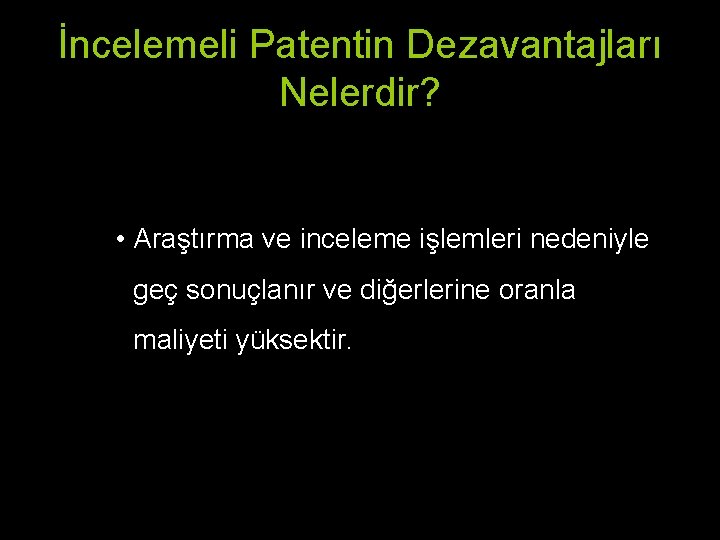 İncelemeli Patentin Dezavantajları Nelerdir?

• Araştırma ve inceleme işlemleri nedeniyle geç sonuçlanır ve diğerlerine oranla maliyeti yüksektir.